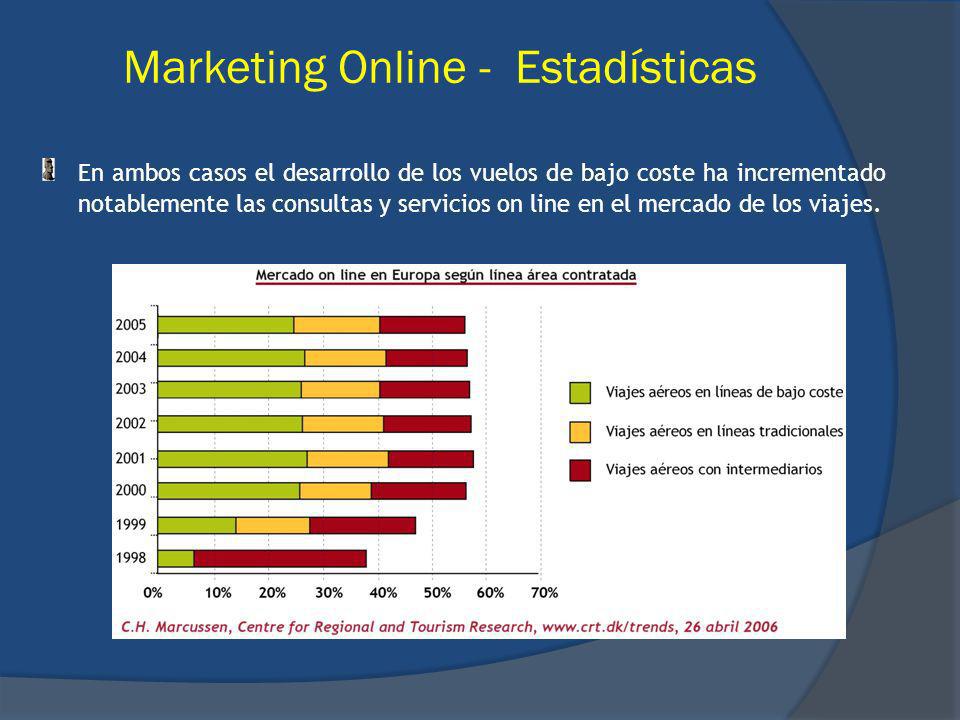 Marketing Online - Estadísticas

En ambos casos el desarrollo de los vuelos de bajo coste ha incrementado notablemente las consultas y servicios on line en el mercado de los viajes.

Mercado on line en Europa según línea área contratada

2005
2004
2003
2002
2001
2000
1999
1998

0% 10% 20% 30% 40% 50% 60% 70%

Viajes aéreos en líneas de bajo coste
Viajes aéreos en líneas tradicionales
Viajes aéreos con intermediarios

C.H. Marcussen, Centre for Regional and Tourism Research, www.crt.dk/trends, 26 abril 2006